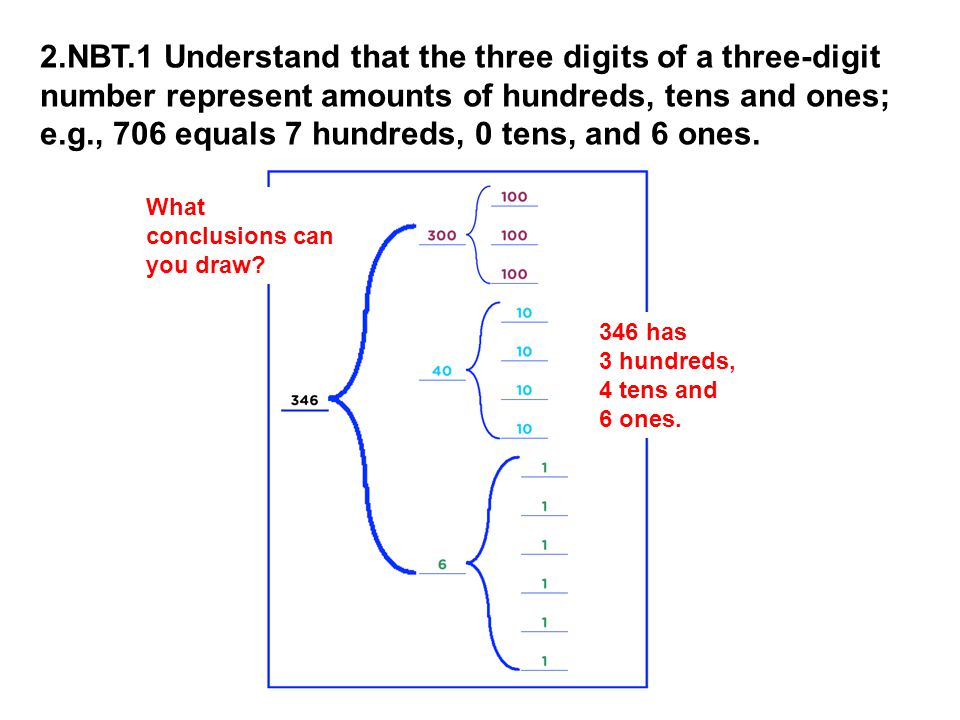 2.NBT.1 Understand that the three digits of a three-digit number represent amounts of hundreds, tens and ones; e.g., 706 equals 7 hundreds, 0 tens, and 6 ones.

What conclusions can you draw?

346

300

100

100

100

40

10

10

10

10

6

1

1

1

1

1

1

346 has 3 hundreds, 4 tens and 6 ones.